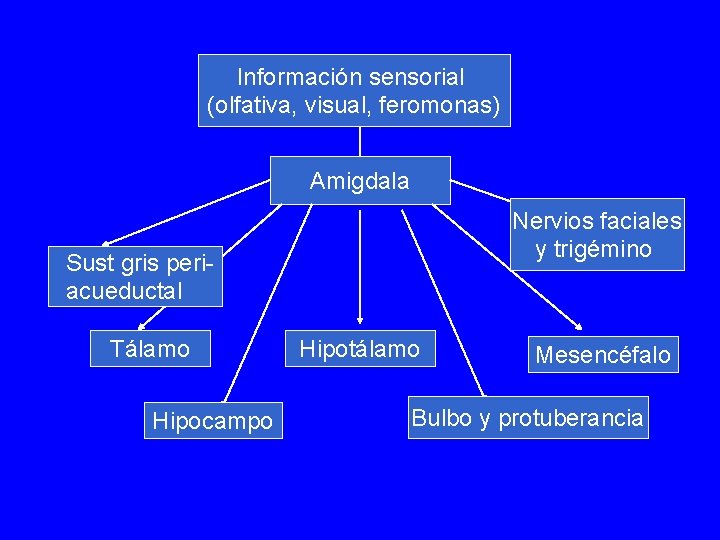 Información sensorial (olfativa, visual, feromonas)

Amigdala

Sust gris periacueductal

Nervios faciales y trigémino

Tálamo

Hipotálamo

Mesencéfalo

Hipocampo

Bulbo y protuberancia